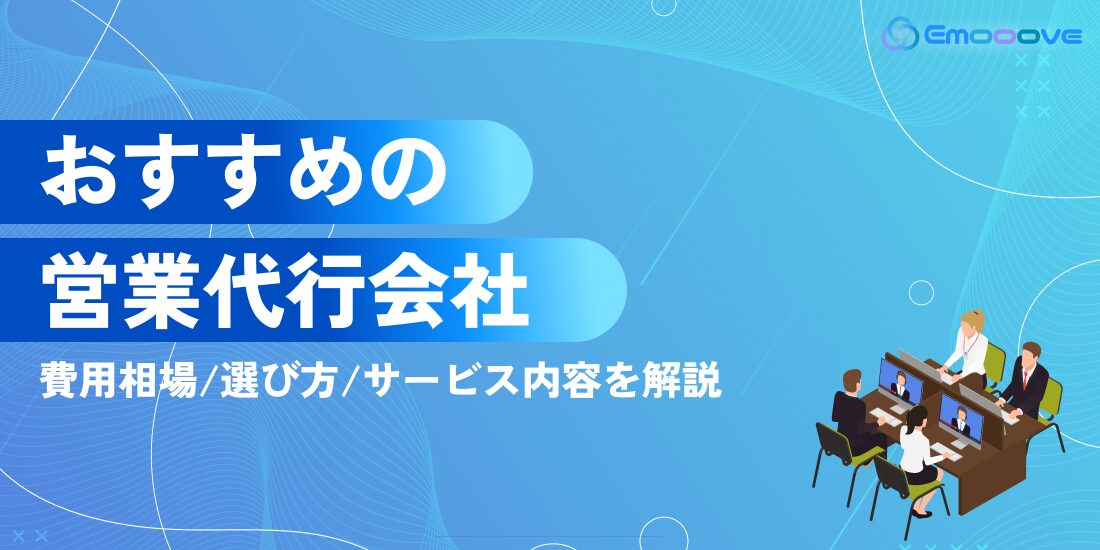 Emooove

おすすめの
営業代行会社

費用相場/選び方/サービス内容を解説